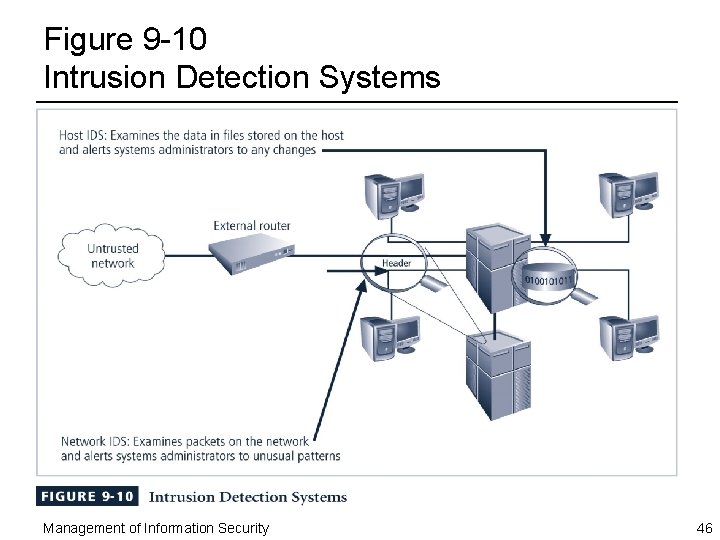 Figure 9-10
Intrusion Detection Systems

Host IDS: Examines the data in files stored on the host and alerts systems administrators to any changes

External router

Untrusted network

Header

0100101011

Network IDS: Examines packets on the network and alerts systems administrators to unusual patterns

FIGURE 9-10 Intrusion Detection Systems

Management of Information Security

46